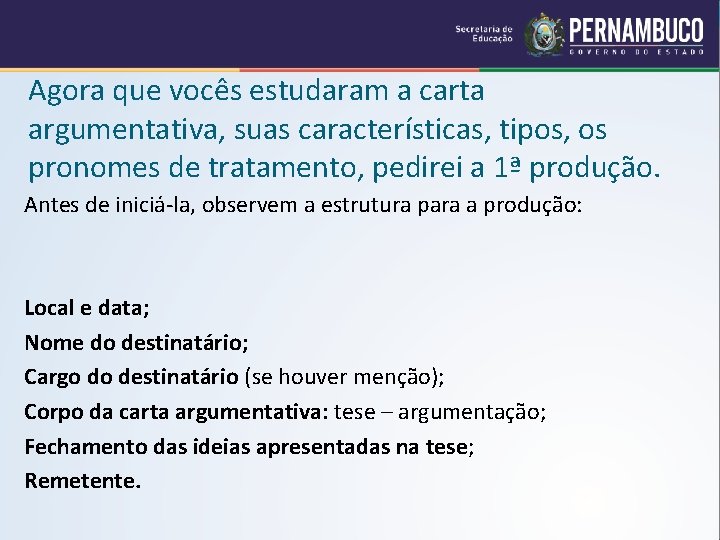 Secretaria de Educação
PERNAMBUCO
GOVERNO DO ESTADO

Agora que vocês estudaram a carta argumentativa, suas características, tipos, os pronomes de tratamento, pedirei a 1ª produção.

Antes de iniciá-la, observem a estrutura para a produção:

Local e data;
Nome do destinatário;
Cargo do destinatário (se houver menção);
Corpo da carta argumentativa: tese – argumentação;
Fechamento das ideias apresentadas na tese;
Remetente.